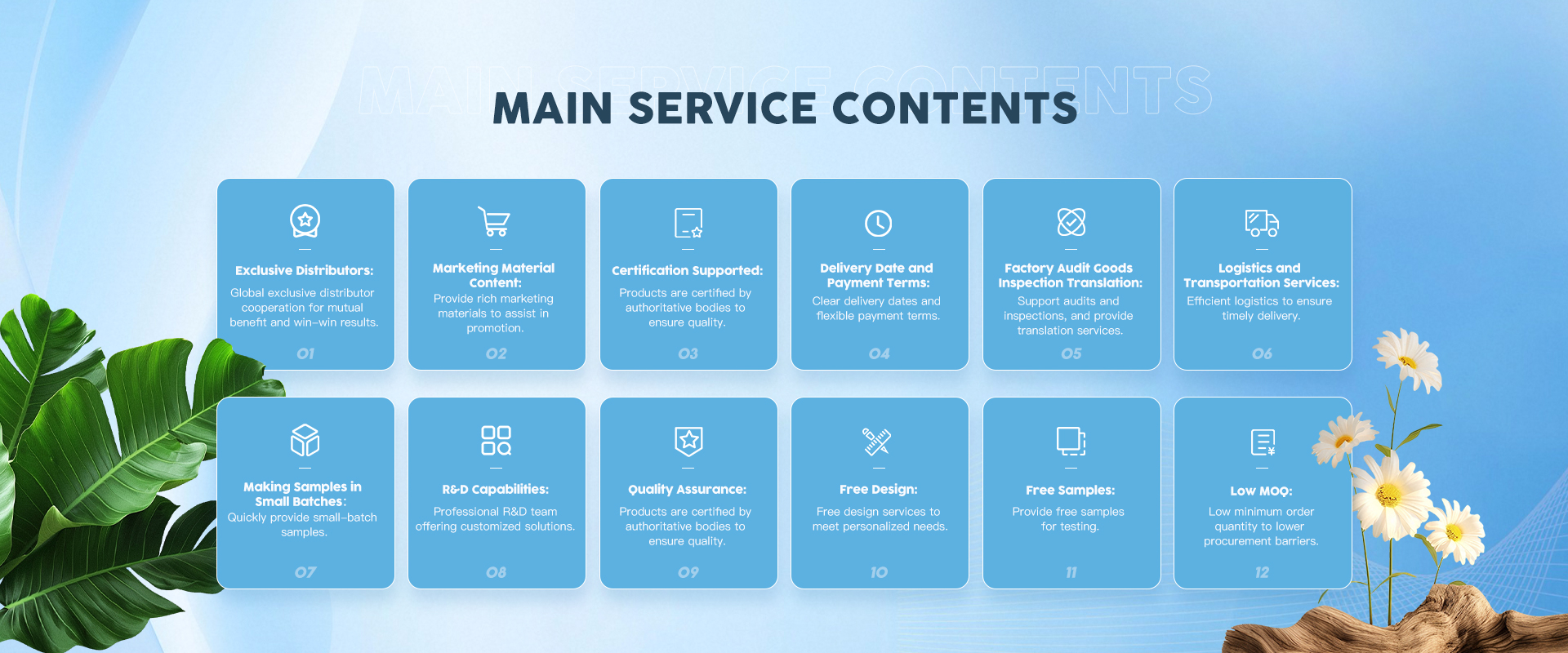 MAIN SERVICE CONTENTS

Exclusive Distributors:
Global exclusive distributor cooperation for mutual benefit and win-win results.
01

Marketing Material Content:
Provide rich marketing materials to assist in promotion.
02

Certification Supported:
Products are certified by authoritative bodies to ensure quality.
03

Delivery Date and Payment Terms:
Clear delivery dates and flexible payment terms.
04

Factory Audit Goods Inspection Translation:
Support audits and inspections, and provide translation services.
05

Logistics and Transportation Services:
Efficient logistics to ensure timely delivery.
06

Making Samples in Small Batches:
Quickly provide small-batch samples.
07

R&D Capabilities:
Professional R&D team offering customized solutions.
08

Quality Assurance:
Products are certified by authoritative bodies to ensure quality.
09

Free Design:
Free design services to meet personalized needs.
10

Free Samples:
Provide free samples for testing.
11

Low MOQ:
Low minimum order quantity to lower procurement barriers.
12

MAIN SERVICE CONTENTS